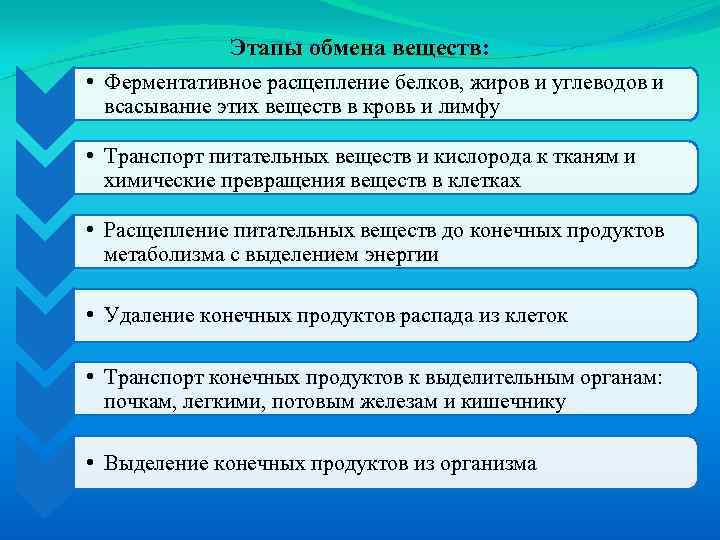 Этапы обмена веществ:

• Ферментативное расщепление белков, жиров и углеводов и всасывание этих веществ в кровь и лимфу

• Транспорт питательных веществ и кислорода к тканям и химические превращения веществ в клетках

• Расщепление питательных веществ до конечных продуктов метаболизма с выделением энергии

• Удаление конечных продуктов распада из клеток

• Транспорт конечных продуктов к выделительным органам: почкам, легкими, потовым железам и кишечнику

• Выделение конечных продуктов из организма